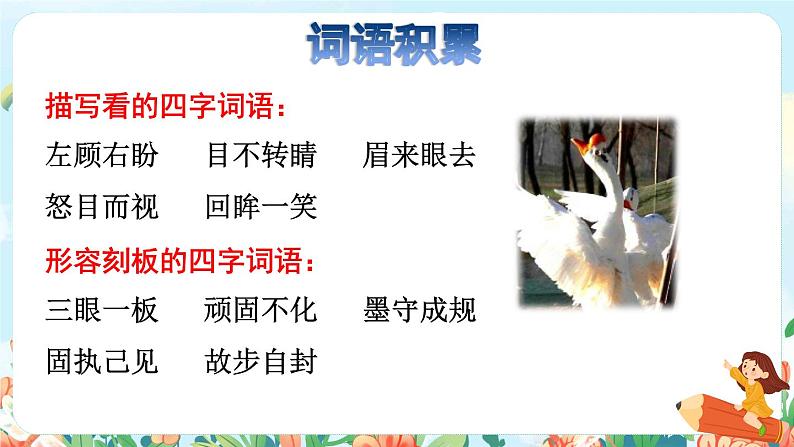 词语积累

描写看的四字词语：

左顾右盼　目不转睛　眉来眼去

怒目而视　回眸一笑

形容刻板的四字词语：

三眼一板　顽固不化　墨守成规

固执己见　故步自封